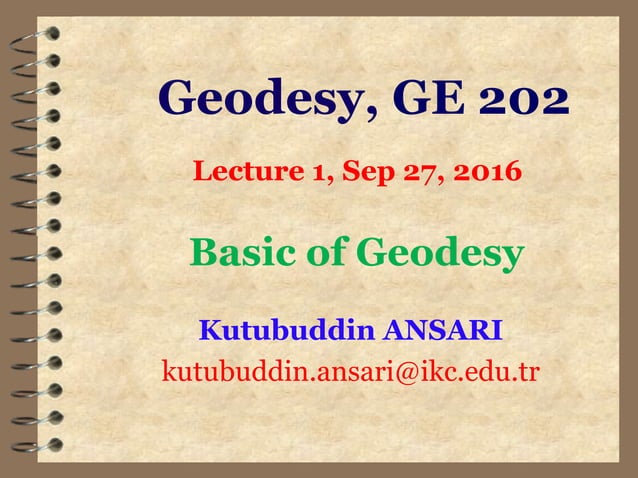 Geodesy, GE 202

Lecture 1, Sep 27, 2016

Basic of Geodesy

Kutubuddin ANSARI

kutubuddin.ansari@ikc.edu.tr